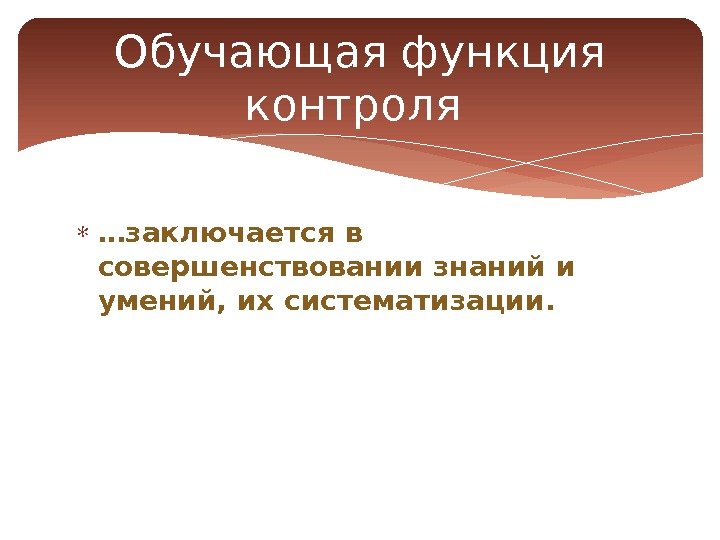 Обучающая функция контроля

* …заключается в совершенствовании знаний и умений, их систематизации.